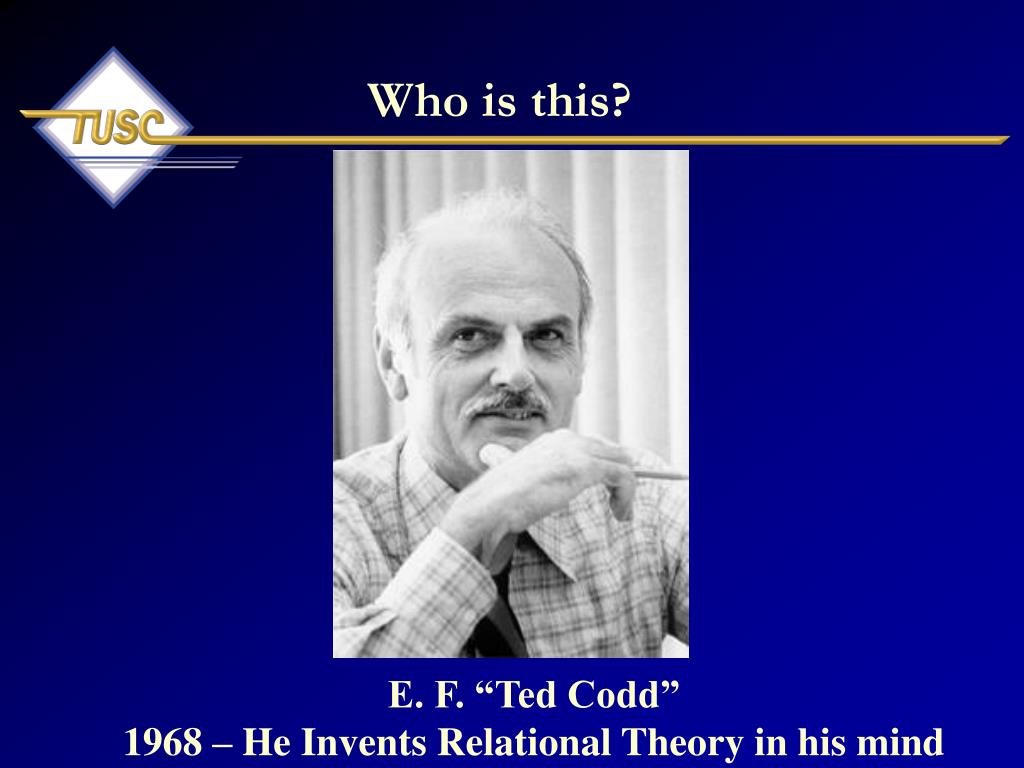 TUSC

Who is this?

E. F. “Ted Codd”
1968 – He Invents Relational Theory in his mind